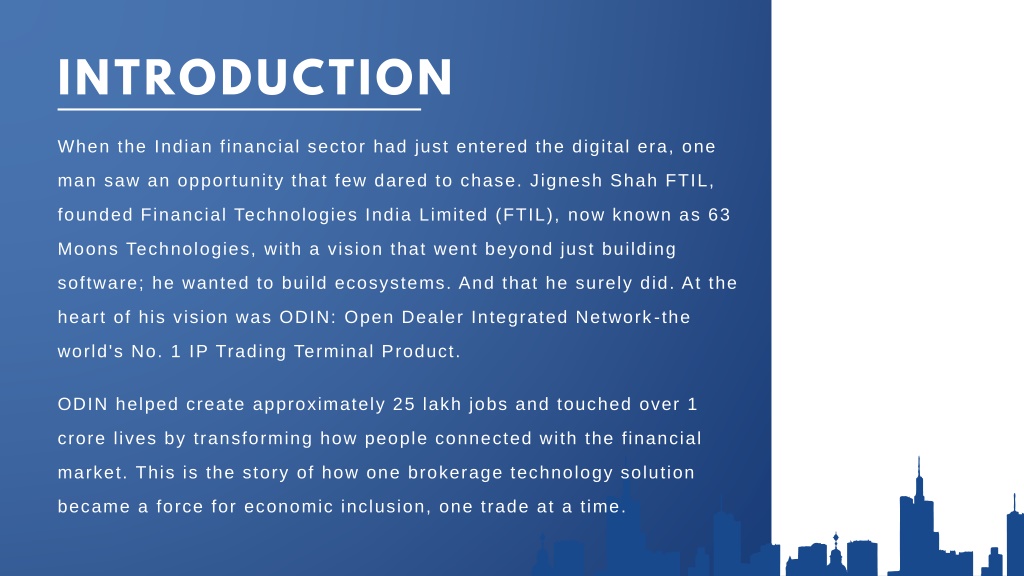 INTRODUCTION

When the Indian financial sector had just entered the digital era, one man saw an opportunity that few dared to chase. Jignesh Shah FTIL, founded Financial Technologies India Limited (FTIL), now known as 63 Moons Technologies, with a vision that went beyond just building software; he wanted to build ecosystems. And that he surely did. At the heart of his vision was ODIN: Open Dealer Integrated Network-the world's No. 1 IP Trading Terminal Product.

ODIN helped create approximately 25 lakh jobs and touched over 1 crore lives by transforming how people connected with the financial market. This is the story of how one brokerage technology solution became a force for economic inclusion, one trade at a time.